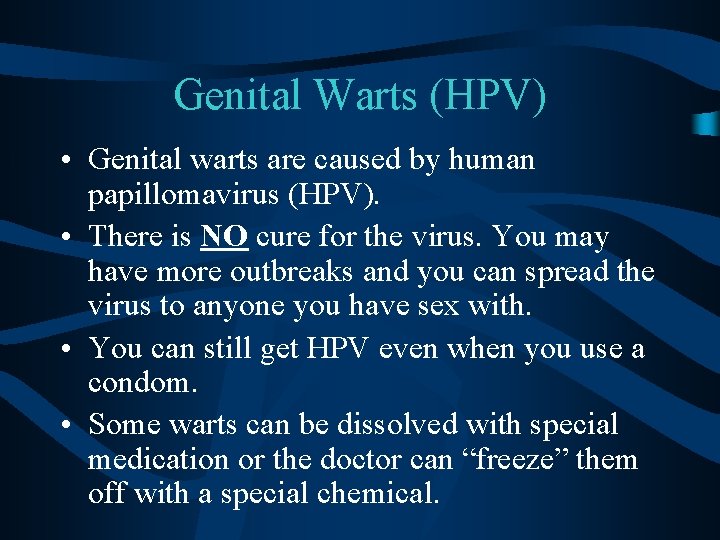 Genital Warts (HPV)

• Genital warts are caused by human papillomavirus (HPV).
• There is NO cure for the virus. You may have more outbreaks and you can spread the virus to anyone you have sex with.
• You can still get HPV even when you use a condom.
• Some warts can be dissolved with special medication or the doctor can “freeze” them off with a special chemical.